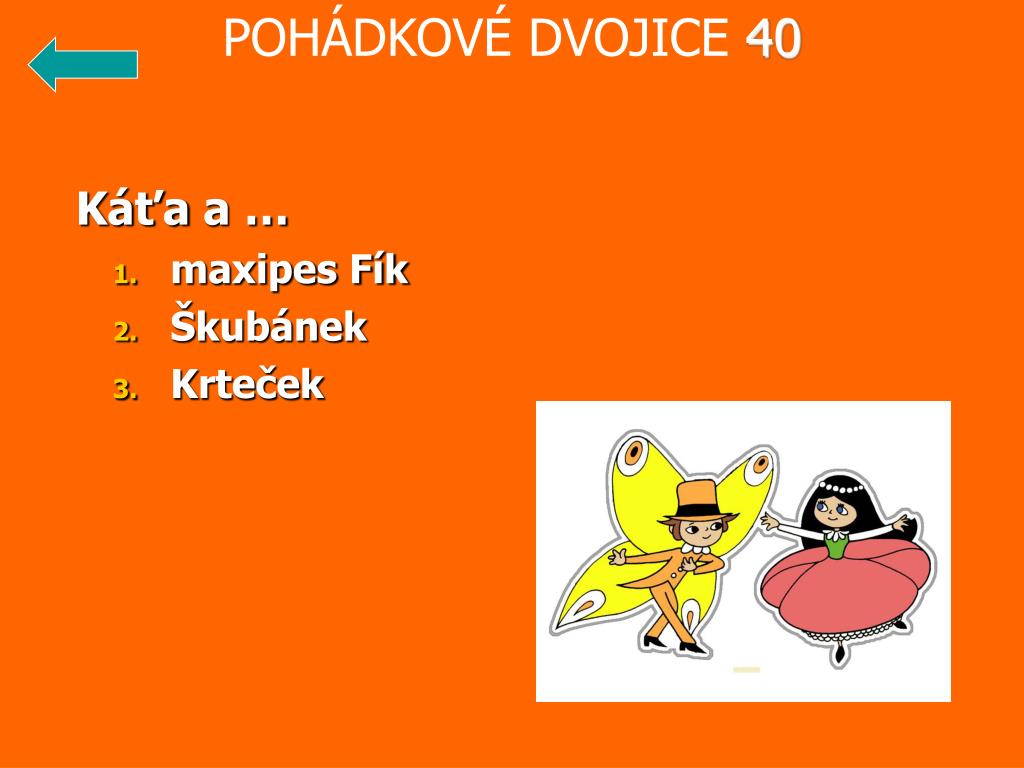 POHÁDKOVÉ DVOJICE 40

Káťa a …

1. maxipes Fík
2. Škubánek
3. Krteček